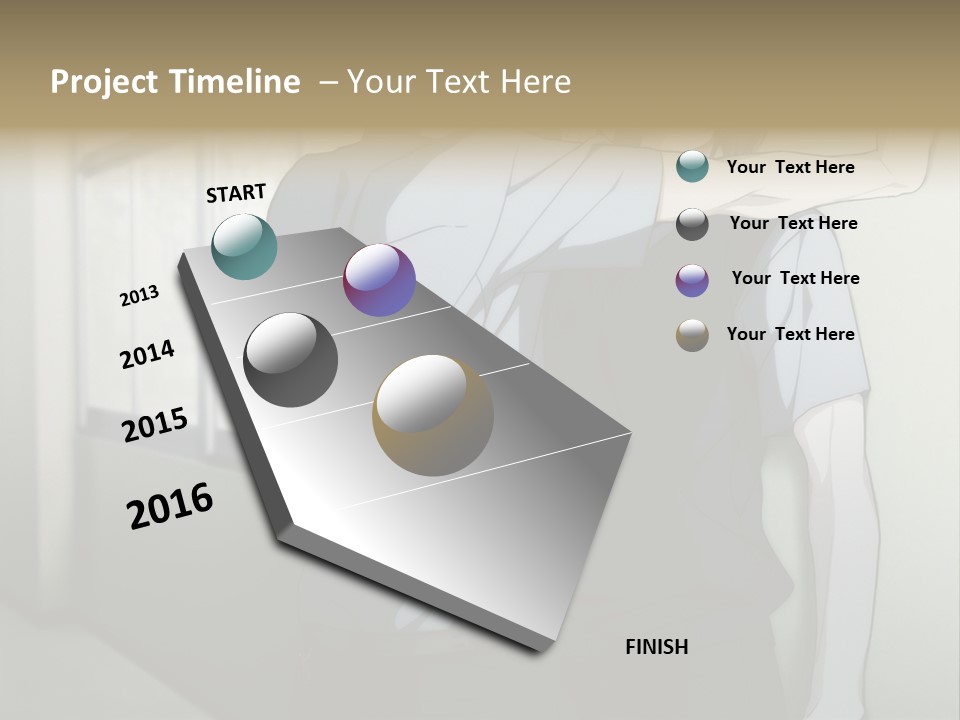 Project Timeline – Your Text Here

START

2013

2014

2015

2016

FINISH

Your Text Here

Your Text Here

Your Text Here

Your Text Here